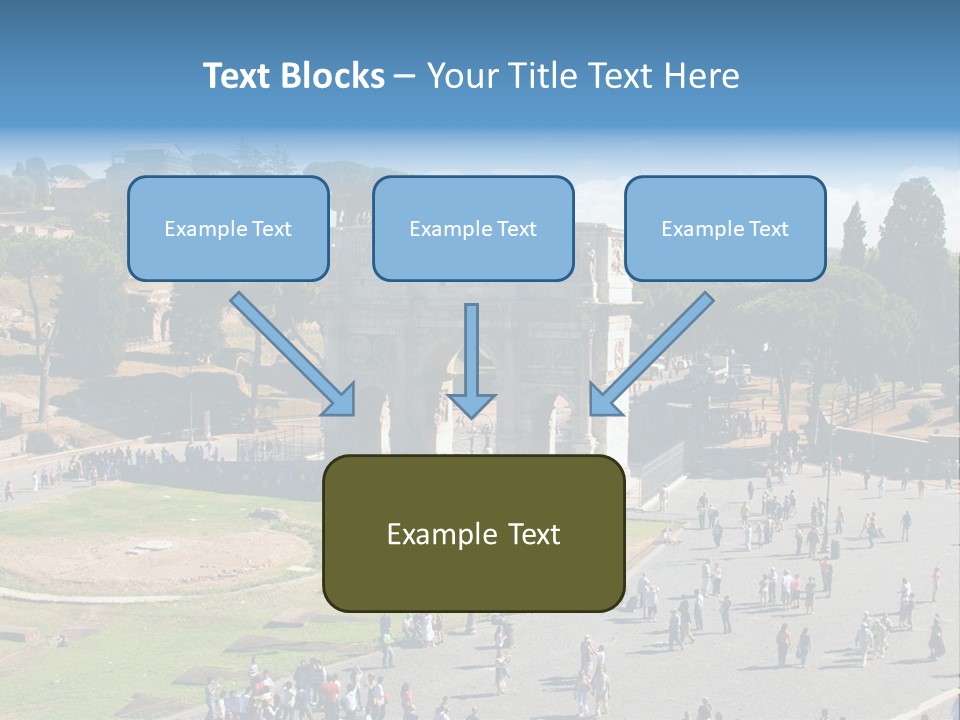 Text Blocks – Your Title Text Here

Example Text

Example Text

Example Text

Example Text